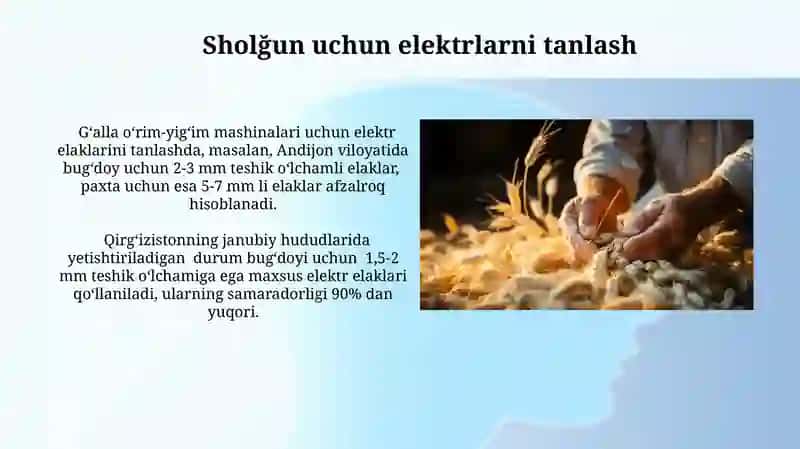 Sholğun uchun elektrlarni tanlash

G‘alla o‘rim-yig‘im mashinalari uchun elektr elaklarini tanlashda, masalan, Andijon viloyatida bug‘doy uchun 2-3 mm teshik o‘lchamli elaklar, paxta uchun esa 5-7 mm li elaklar afzalroq hisoblanadi.

Qirg‘izistonning janubiy hududlarida yetishtiriladigan durum bug‘doyi uchun 1,5-2 mm teshik o‘lchamiga ega maxsus elektr elaklari qo‘llaniladi, ularning samaradorligi 90% dan yuqori.